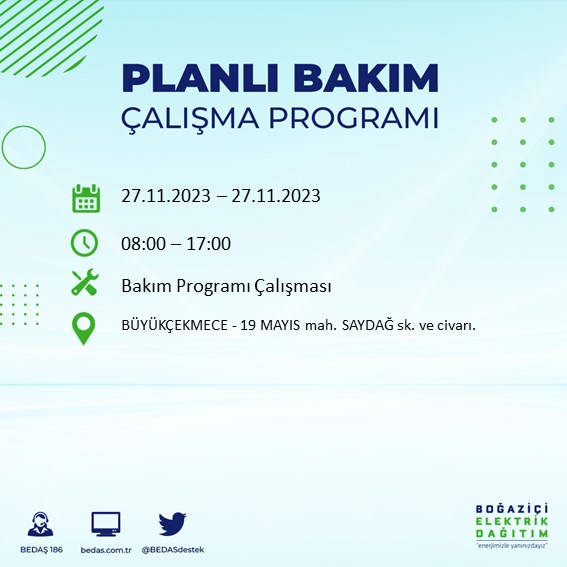 PLANLI BAKIM
ÇALIŞMA PROGRAMI

27.11.2023 – 27.11.2023

08:00 – 17:00

Bakım Programı Çalışması

BÜYÜKÇEKMECE - 19 MAYIS mah. SAYDAĞ sk. ve civarı.

BEDAŞ 186

bedas.com.tr

@BEDASdestek

BOĞAZİÇİ
ELEKTRİK
DAĞITIM
"enerjimizle yanınızdayız"